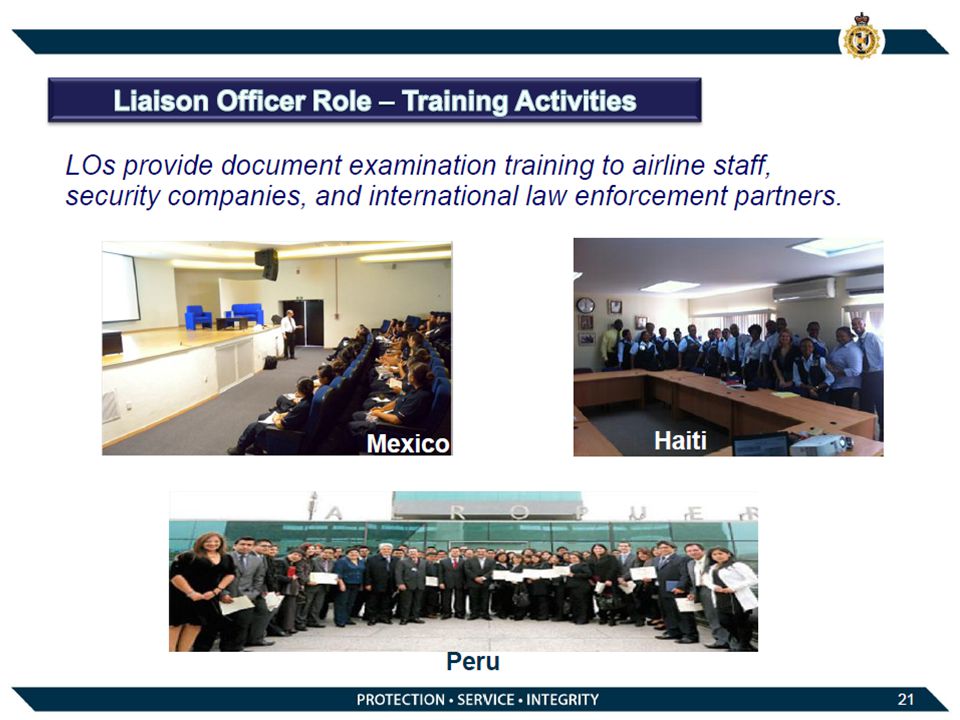 Liaison Officer Role – Training Activities

LOs provide document examination training to airline staff, security companies, and international law enforcement partners.

Mexico

Haiti

A R O P U E R

Peru

PROTECTION • SERVICE • INTEGRITY

21